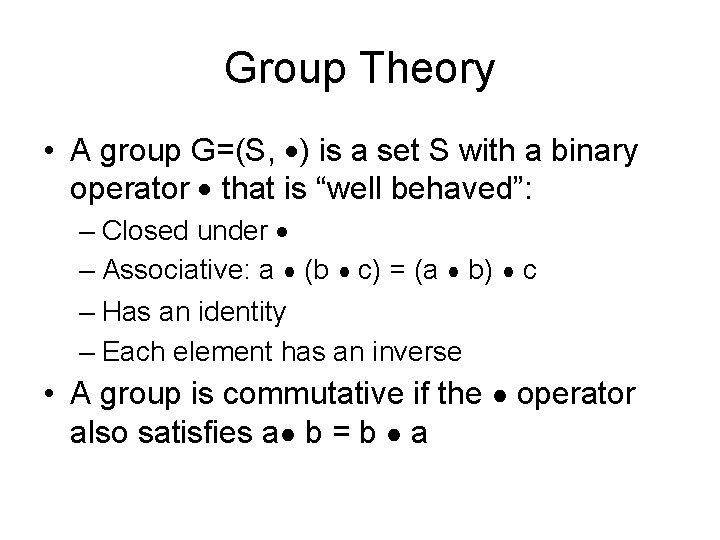 Group Theory

• A group G=(S, $\bullet$) is a set S with a binary operator $\bullet$ that is “well behaved”:

– Closed under $\bullet$

– Associative: a $\bullet$ (b $\bullet$ c) = (a $\bullet$ b) $\bullet$ c

– Has an identity

– Each element has an inverse

• A group is commutative if the $\bullet$ operator also satisfies a$\bullet$ b = b $\bullet$ a